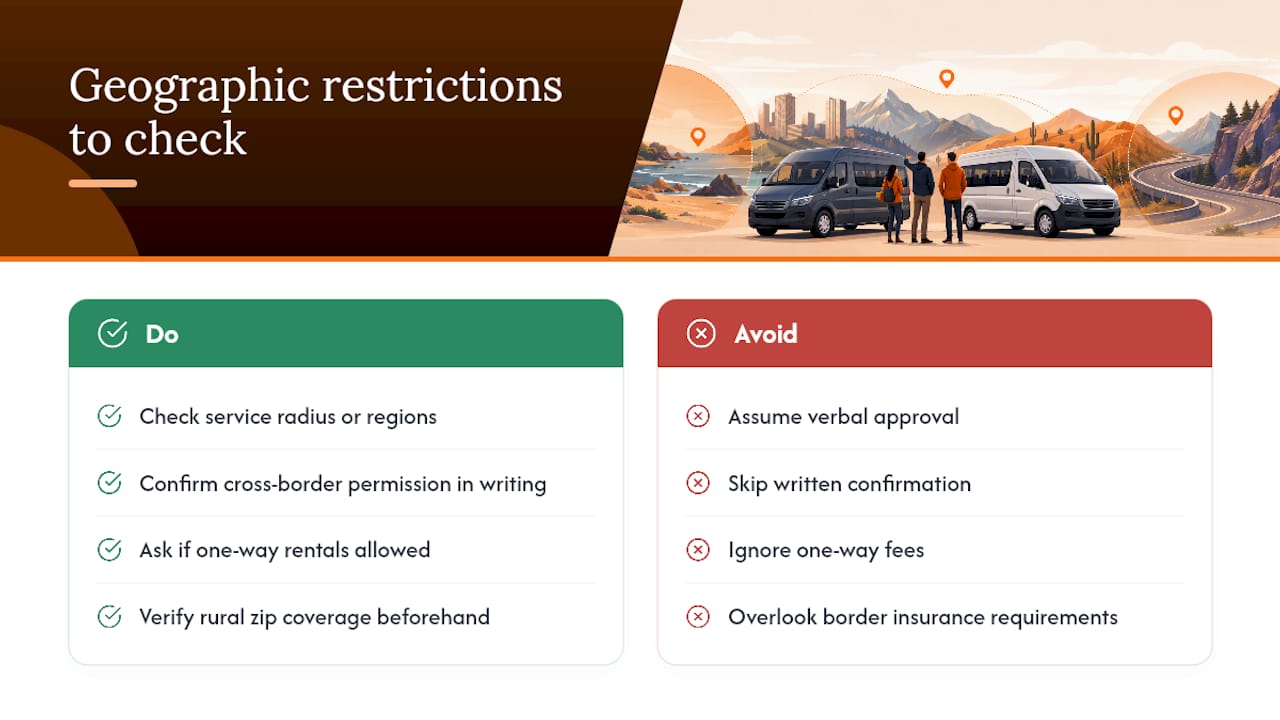 Geographic restrictions to check

Do

Check service radius or regions

Confirm cross-border permission in writing

Ask if one-way rentals allowed

Verify rural zip coverage beforehand

Avoid

Assume verbal approval

Skip written confirmation

Ignore one-way fees

Overlook border insurance requirements